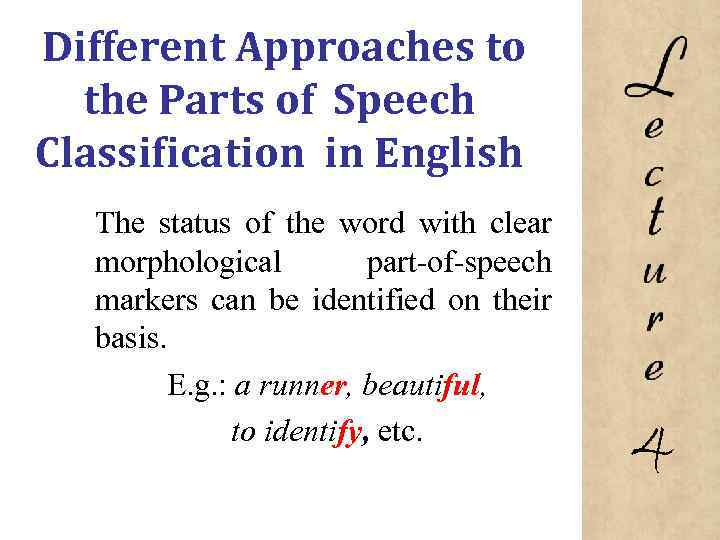 Different Approaches to the Parts of Speech Classification in English

The status of the word with clear morphological part-of-speech markers can be identified on their basis.

E.g.: a runner, beautiful, to identify, etc.

Lecture 4